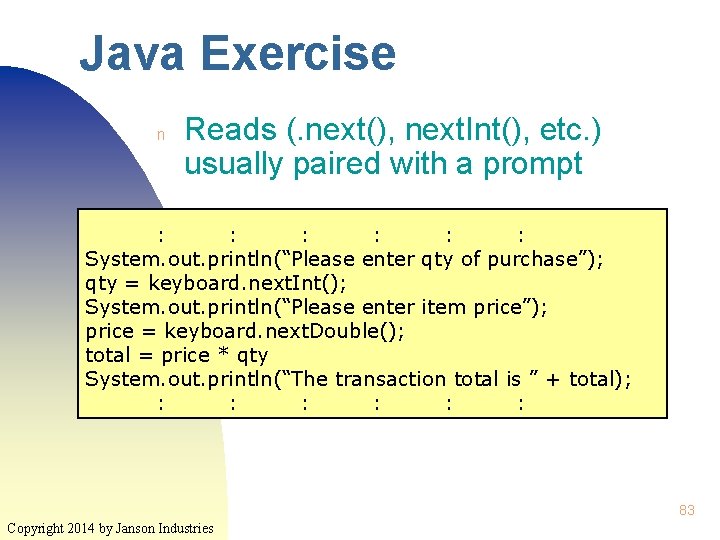 Java Exercise

n Reads (.next(), nextInt(), etc.) usually paired with a prompt

: : : : : :
System.out.println("Please enter qty of purchase");
qty = keyboard.nextInt();
System.out.println("Please enter item price");
price = keyboard.nextDouble();
total = price * qty
System.out.println("The transaction total is " + total);
: : : : : :

83

Copyright 2014 by Janson Industries